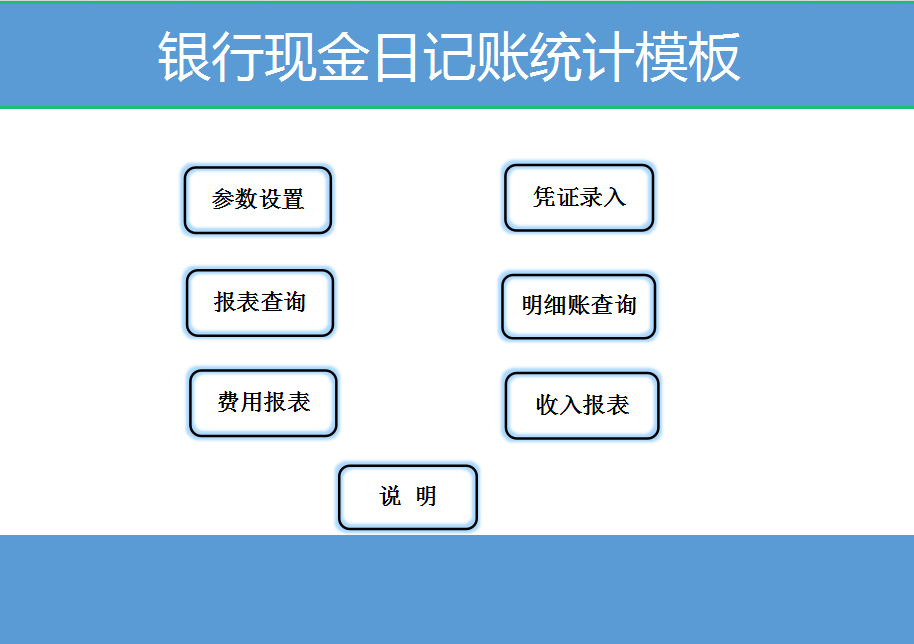 银行现金日记账统计模板

参数设置

凭证录入

报表查询

明细账查询

费用报表

收入报表

说 明